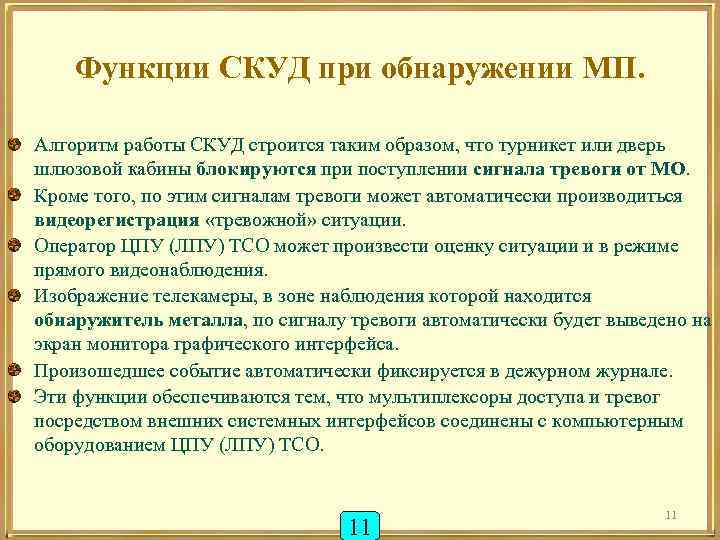 Функции СКУД при обнаружении МП.

Алгоритм работы СКУД строится таким образом, что турникет или дверь шлюзовой кабины блокируются при поступлении сигнала тревоги от МО.

Кроме того, по этим сигналам тревоги может автоматически производиться видеорегистрация «тревожной» ситуации.

Оператор ЦПУ (ЛПУ) ТСО может произвести оценку ситуации и в режиме прямого видеонаблюдения.

Изображение телекамеры, в зоне наблюдения которой находится обнаружитель металла, по сигналу тревоги автоматически будет выведено на экран монитора графического интерфейса.

Произошедшее событие автоматически фиксируется в дежурном журнале.

Эти функции обеспечиваются тем, что мультиплексоры доступа и тревог посредством внешних системных интерфейсов соединены с компьютерным оборудованием ЦПУ (ЛПУ) ТСО.

11

11